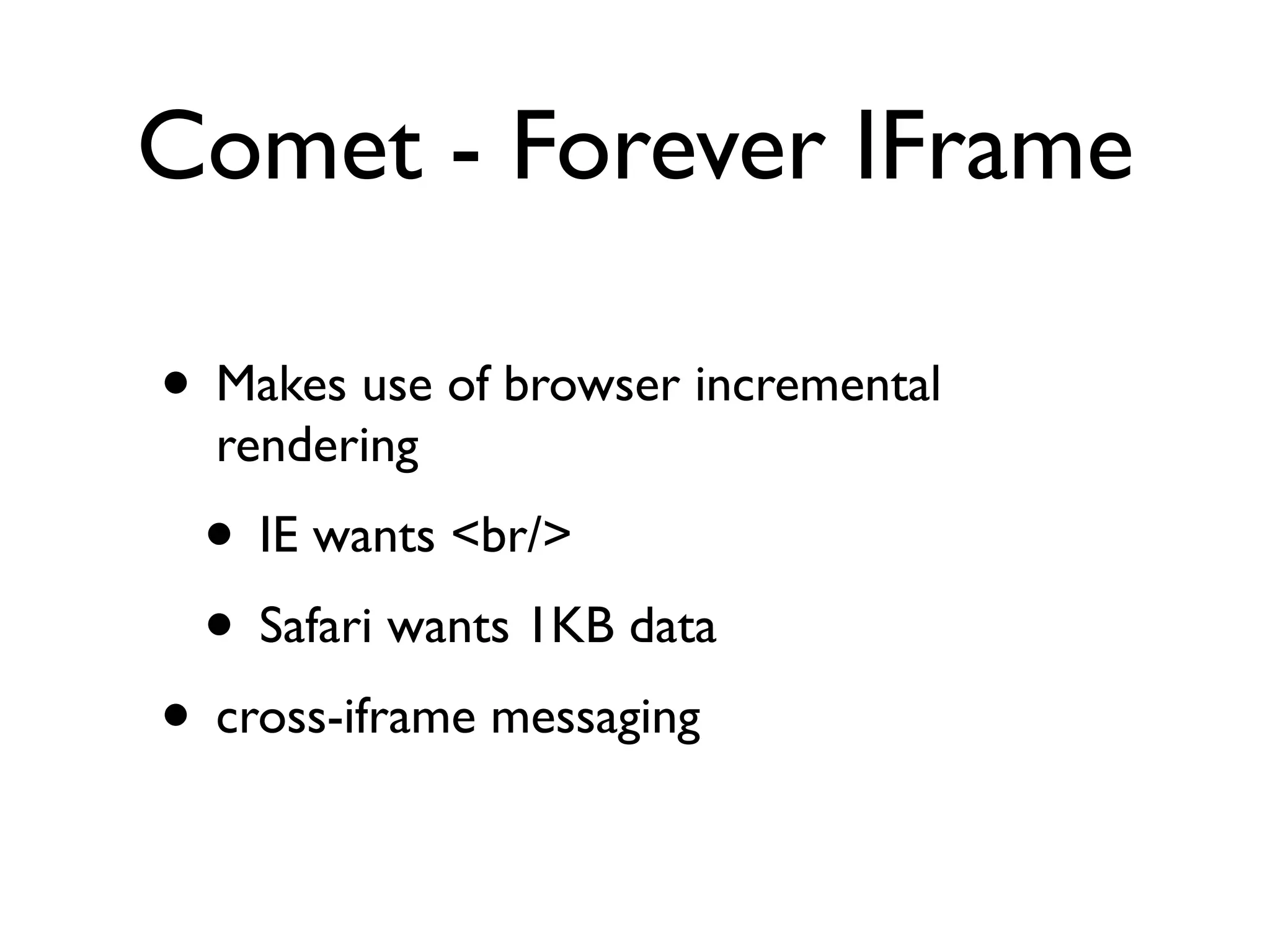 Comet - Forever IFrame

• Makes use of browser incremental rendering

  • IE wants <br/>

  • Safari wants 1KB data

• cross-iframe messaging